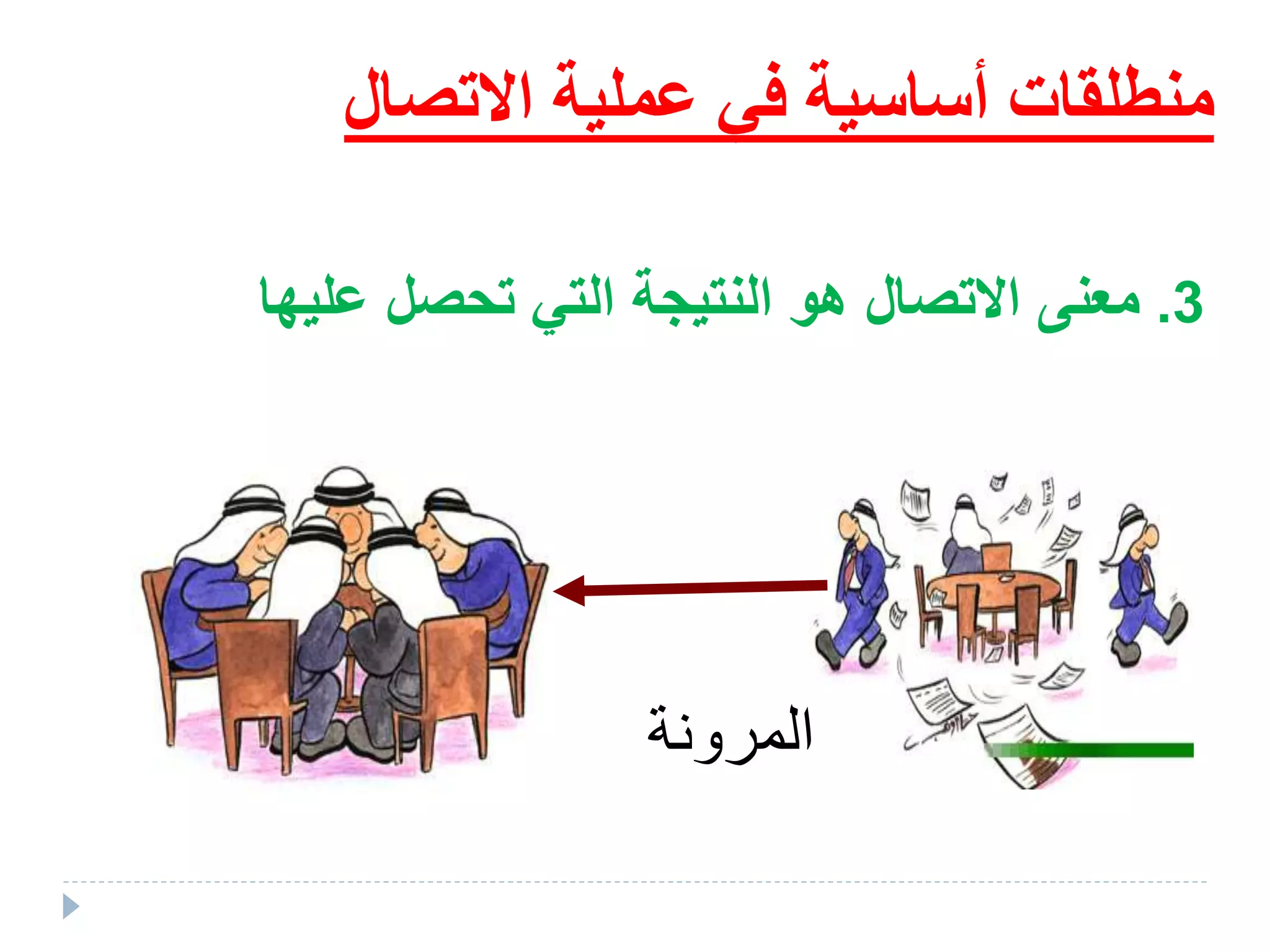 منطلقات أساسية فى عملية الاتصال

3. معنى الاتصال هو النتيجة التي تحصل عليها

المرونة